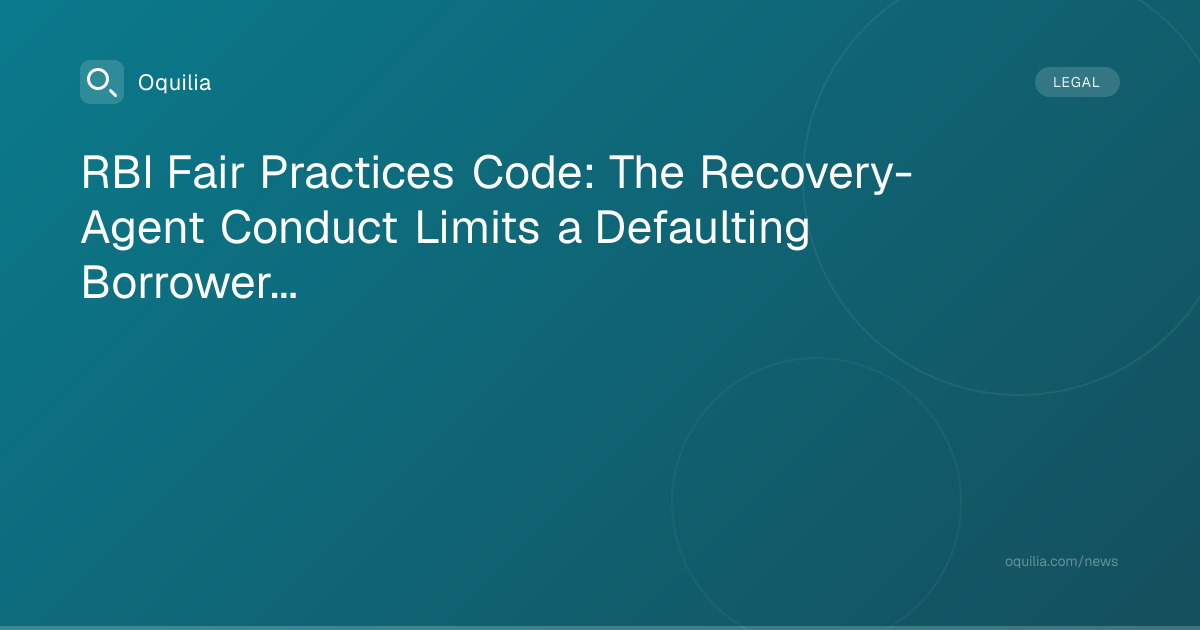 Oquilia

LEGAL

RBI Fair Practices Code: The Recovery-Agent Conduct Limits a Defaulting Borrower...

oquilia.com/news